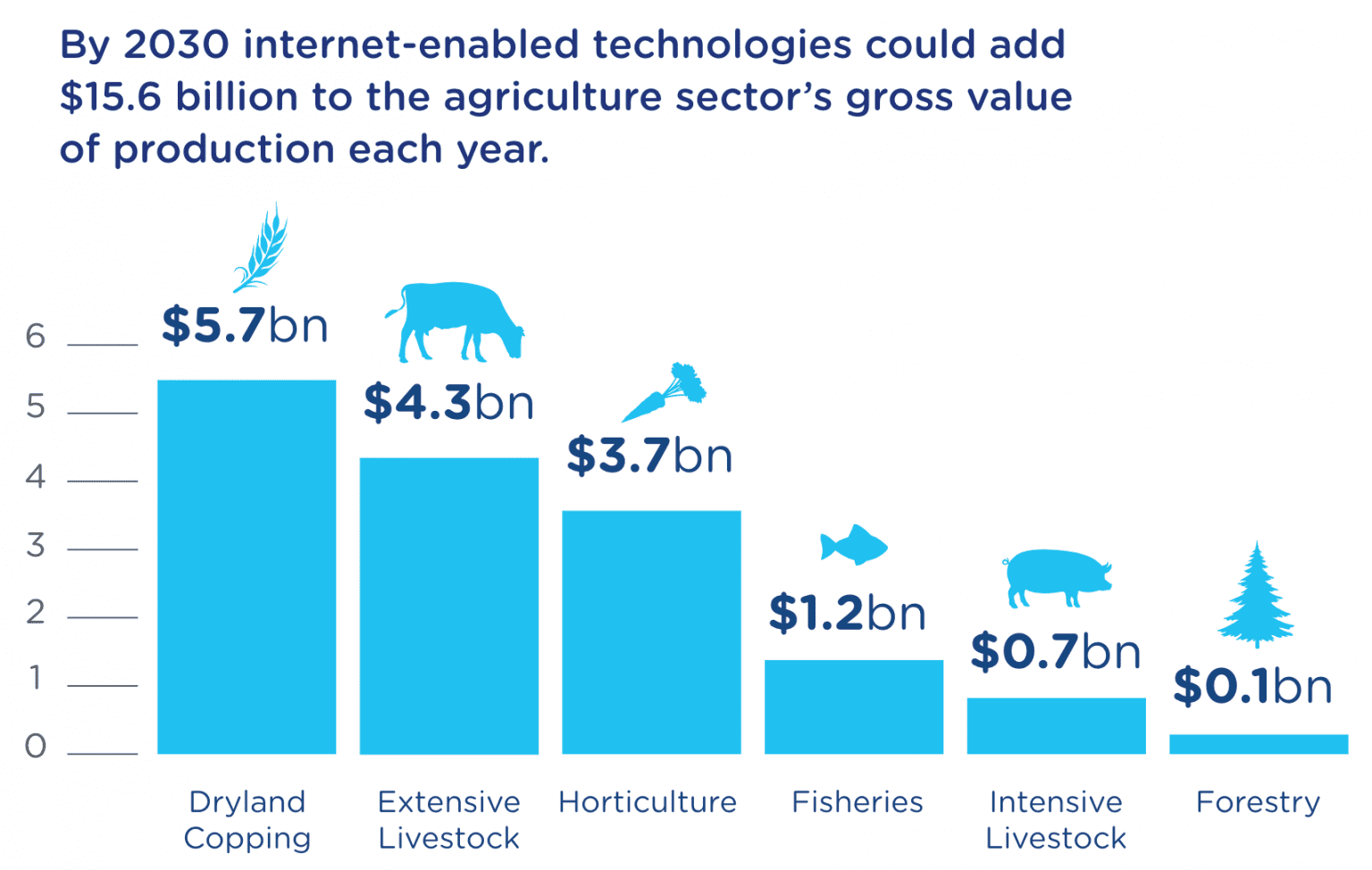 By 2030 internet-enabled technologies could add $15.6 billion to the agriculture sector's gross value of production each year.

6
5
4
3
2
1
0

$5.7bn
$4.3bn
$3.7bn
$1.2bn
$0.7bn
$0.1bn

Dryland Copping
Extensive Livestock
Horticulture
Fisheries
Intensive Livestock
Forestry